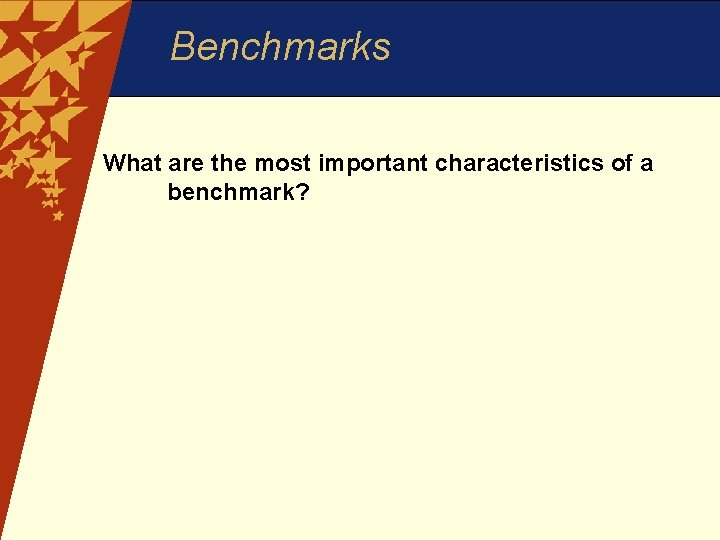 Benchmarks

What are the most important characteristics of a benchmark?